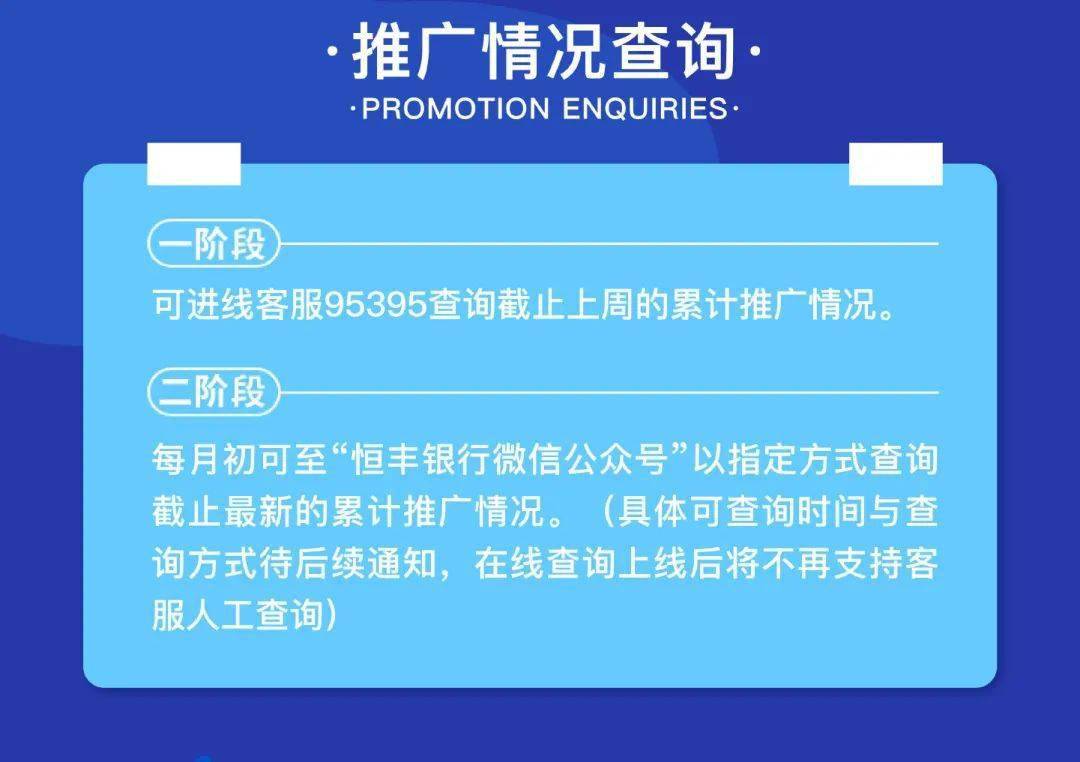 ·推广情况查询·

·PROMOTION ENQUIRIES·

一阶段

可进线客服95395查询截止上周的累计推广情况。

二阶段

每月初可至“恒丰银行微信公众号”以指定方式查询截止最新的累计推广情况。（具体可查询时间与查询方式待后续通知，在线查询上线后将不再支持客服人工查询）